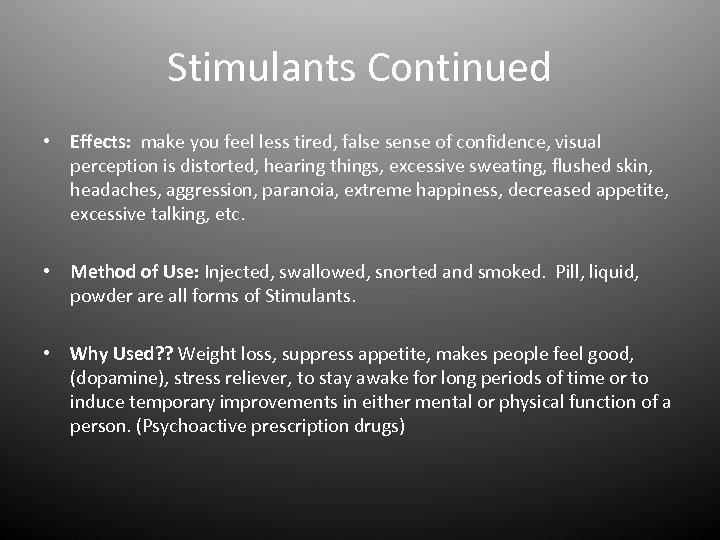 Stimulants Continued

• Effects: make you feel less tired, false sense of confidence, visual perception is distorted, hearing things, excessive sweating, flushed skin, headaches, aggression, paranoia, extreme happiness, decreased appetite, excessive talking, etc.

• Method of Use: Injected, swallowed, snorted and smoked. Pill, liquid, powder are all forms of Stimulants.

• Why Used?? Weight loss, suppress appetite, makes people feel good, (dopamine), stress reliever, to stay awake for long periods of time or to induce temporary improvements in either mental or physical function of a person. (Psychoactive prescription drugs)